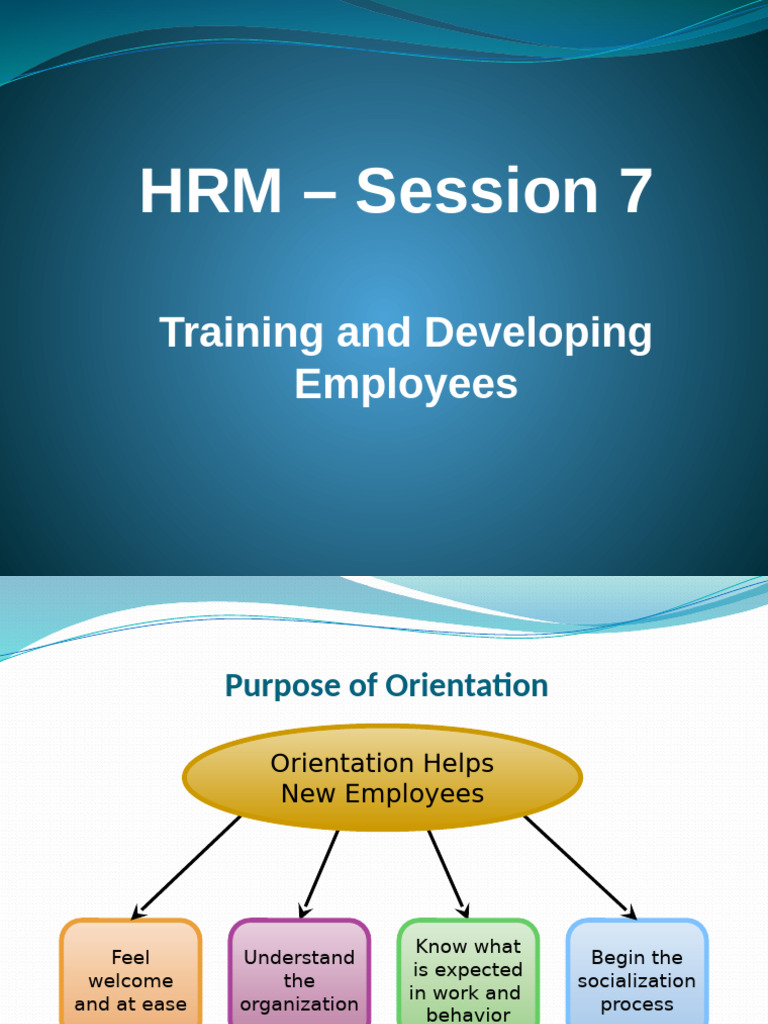 HRM – Session 7

Training and Developing Employees

Purpose of Orientation

Orientation Helps New Employees

Feel welcome and at ease

Understand the organization

Know what is expected in work and behavior

Begin the socialization process